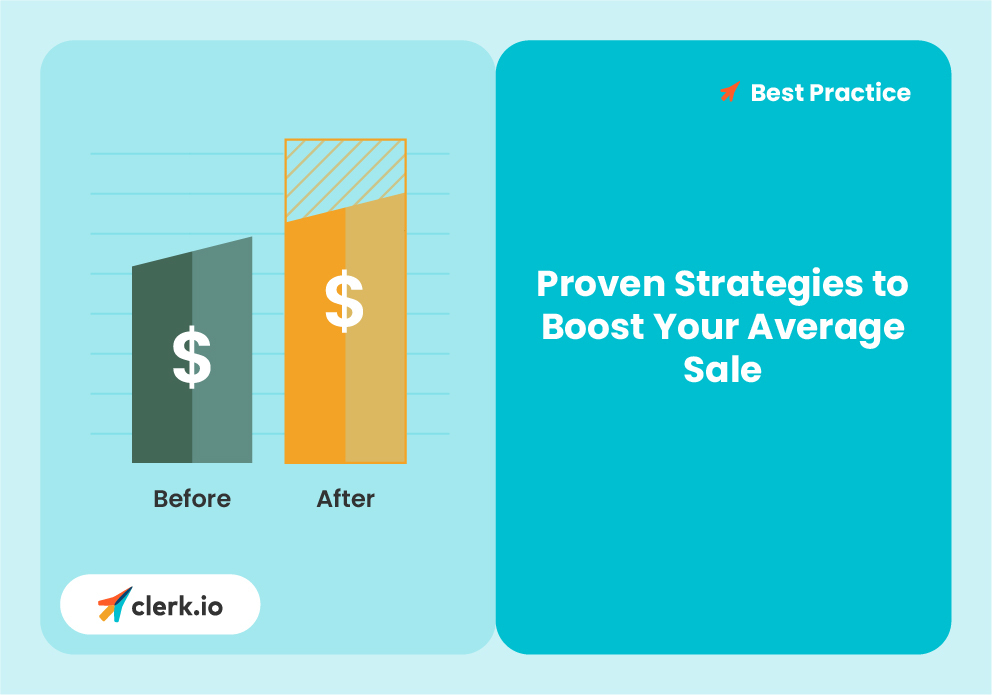 $

$

Before

After

clerk.io

Best Practice

Proven Strategies to Boost Your Average Sale